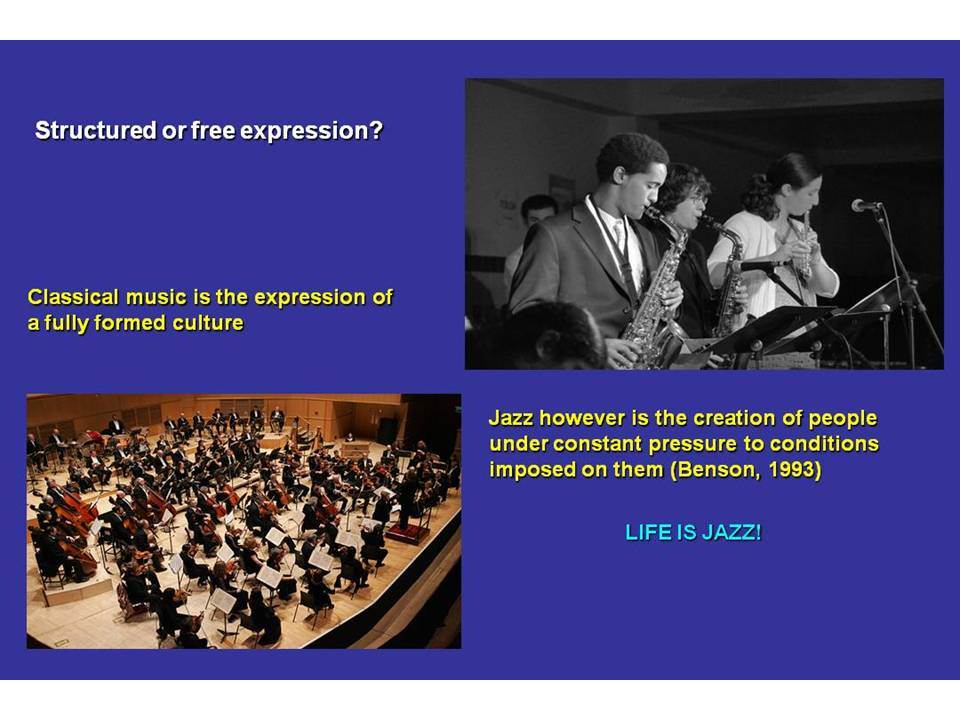 Structured or free expression?

Classical music is the expression of a fully formed culture

Jazz however is the creation of people under constant pressure to conditions imposed on them (Benson, 1993)

LIFE IS JAZZ!